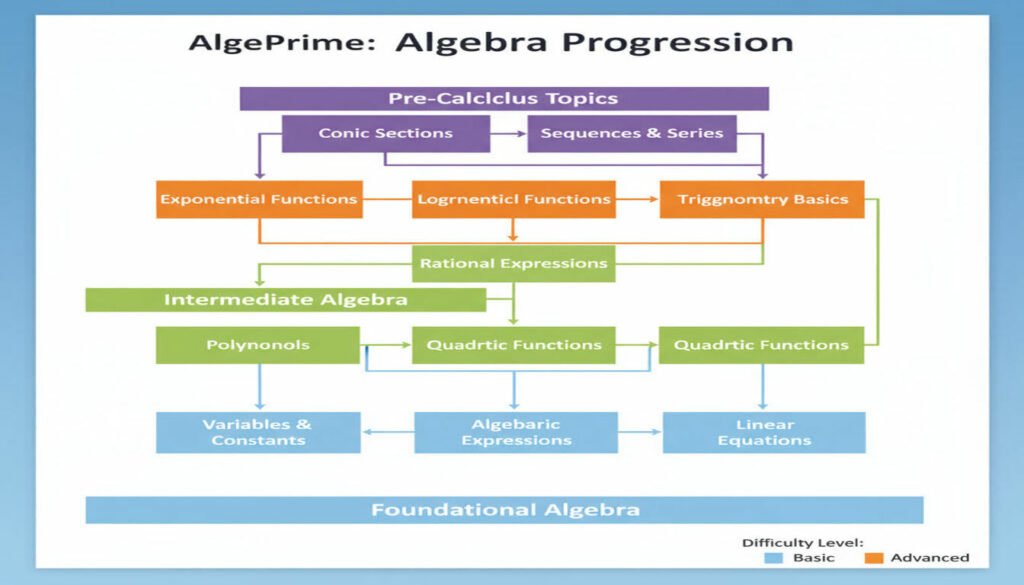 AlgePrime: Algebra Progression

Pre-Calclclus Topics

Conic Sections

Sequences & Series

Exponential Functions

Logrnenticl Functions

Triggnomtry Basics

Rational Expressions

Intermediate Algebra

Polynonols

Quadrtic Functions

Quadrtic Functions

Variables & Constants

Algebaric Expressions

Linear Equations

Foundational Algebra

Difficulty Level:
Basic
Advanced